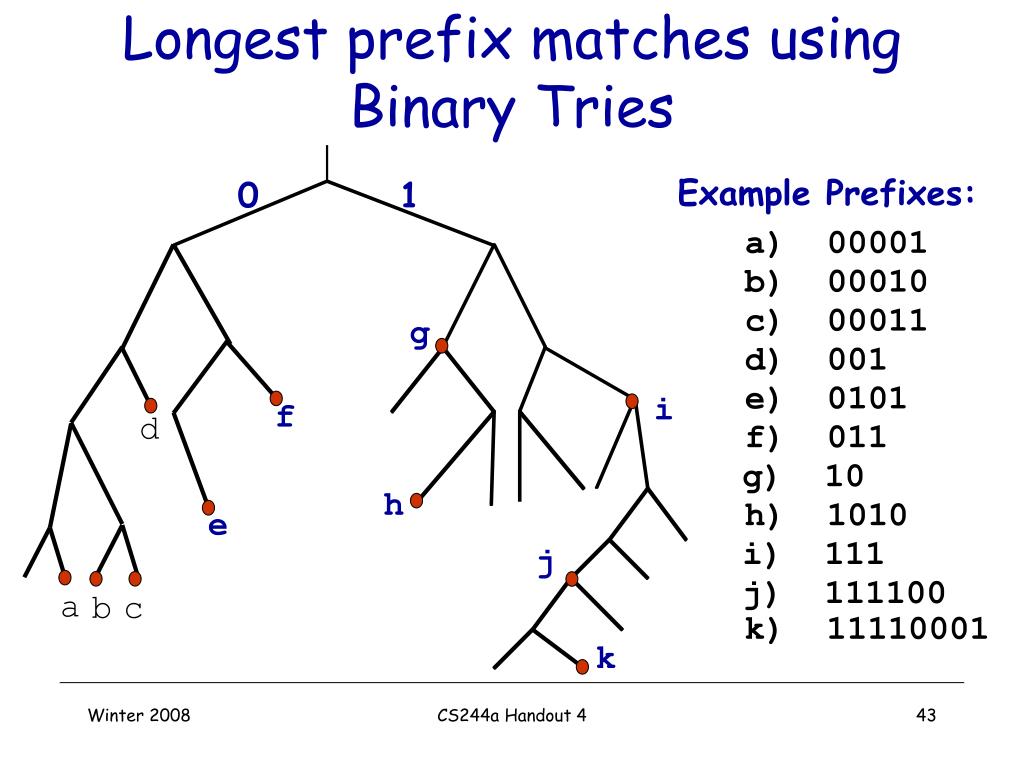 Longest prefix matches using Binary Tries

0 1

g

d f i

h

e

j

a b c k

Example Prefixes:
a) 00001
b) 00010
c) 00011
d) 001
e) 0101
f) 011
g) 10
h) 1010
i) 111
j) 111100
k) 11110001

Winter 2008 CS244a Handout 4 43